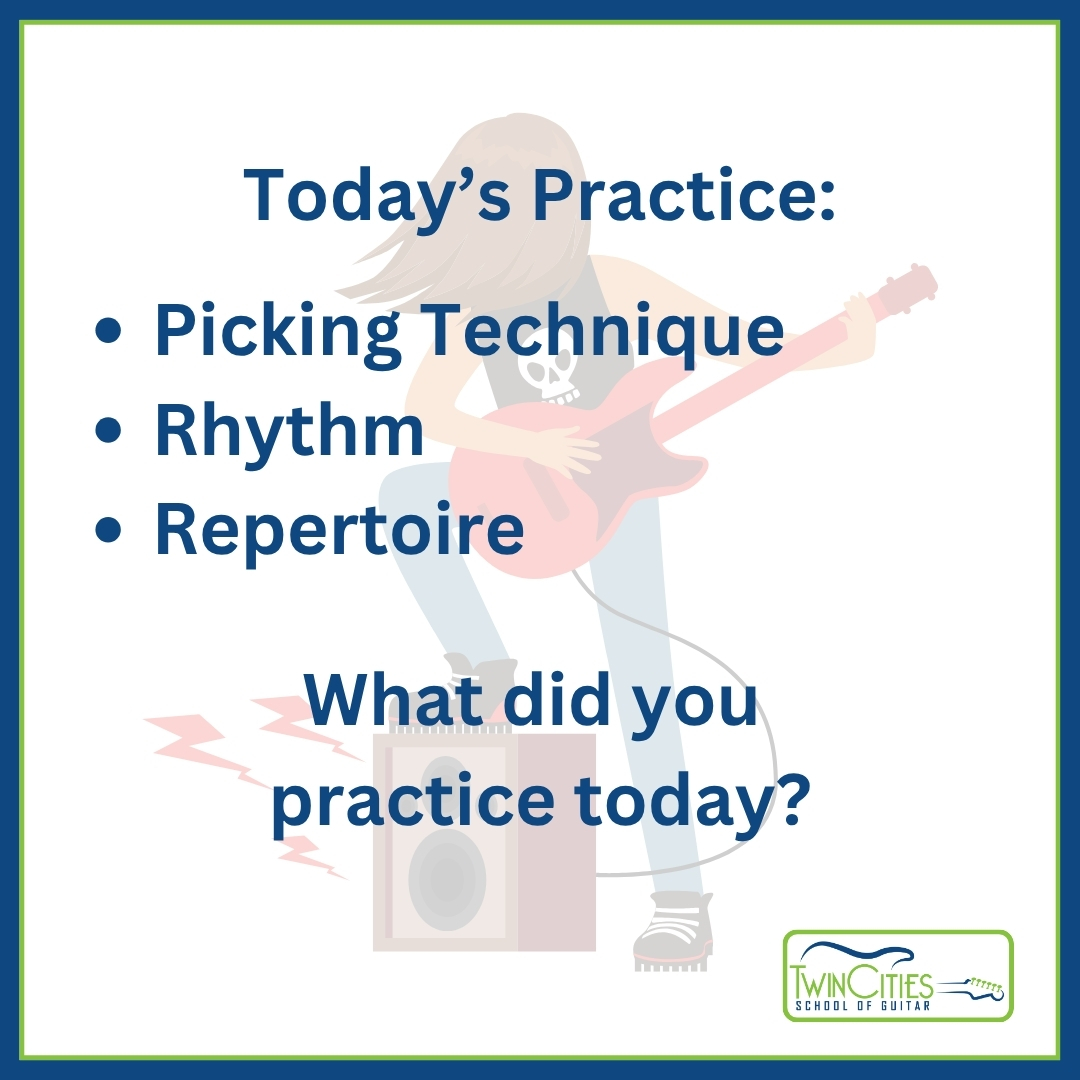 Today's Practice:

• Picking Technique
• Rhythm
• Repertoire

What did you practice today?

TwinCities
SCHOOL OF GUITAR